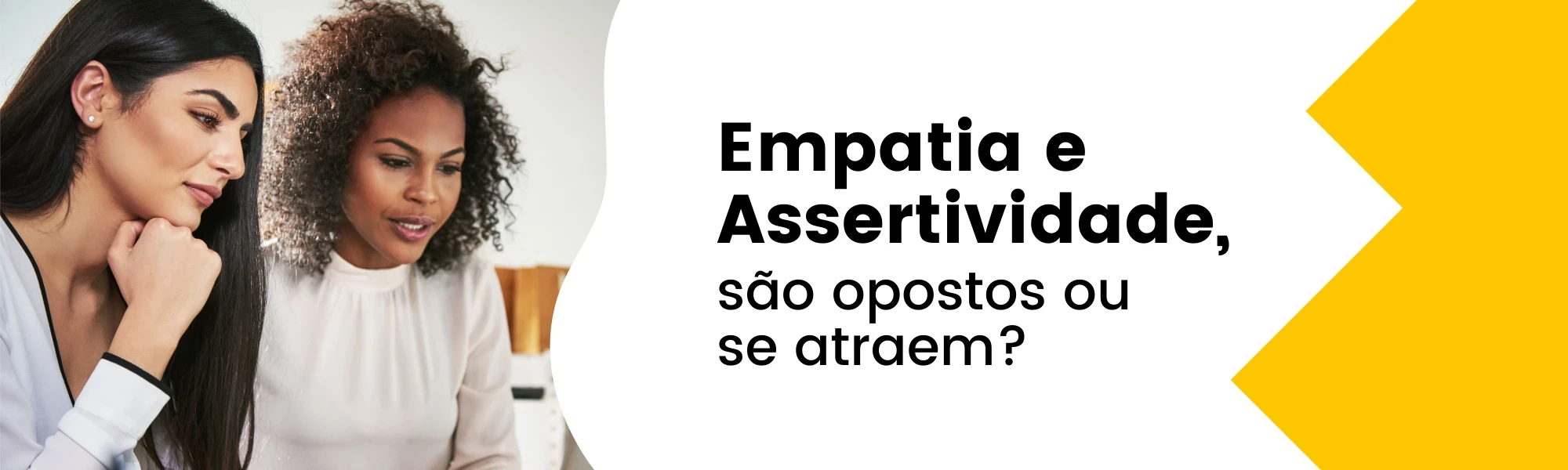 Empatia e Assertividade, são opostos ou se atraem?